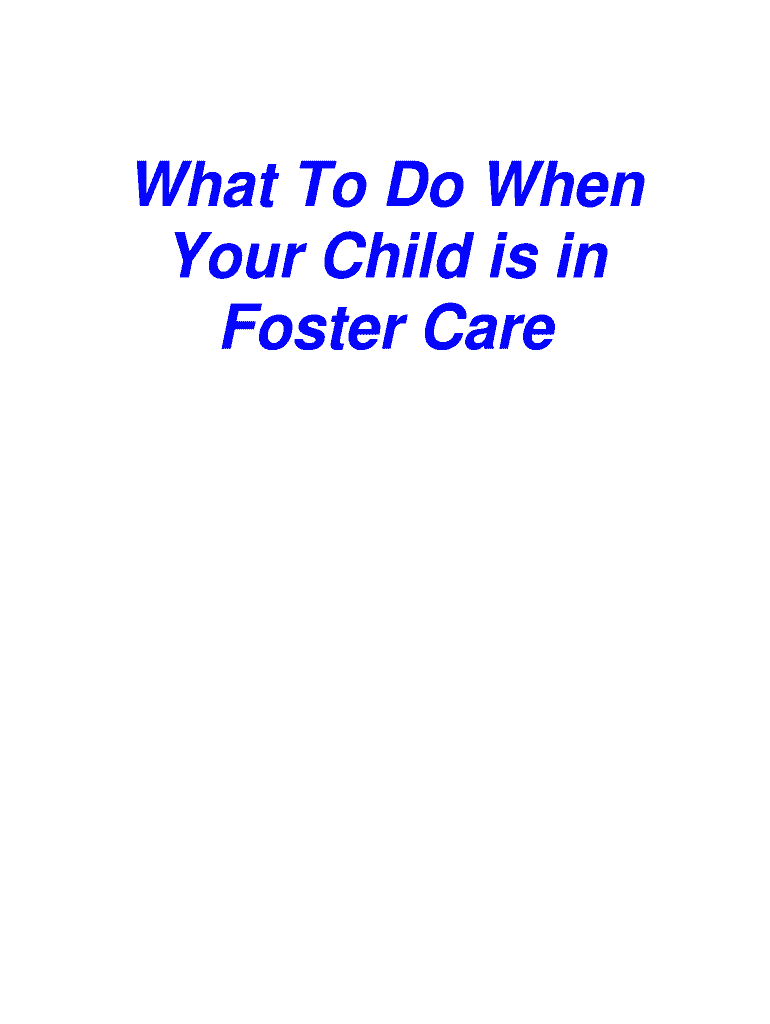 What To Do When Your Child is in Foster Care